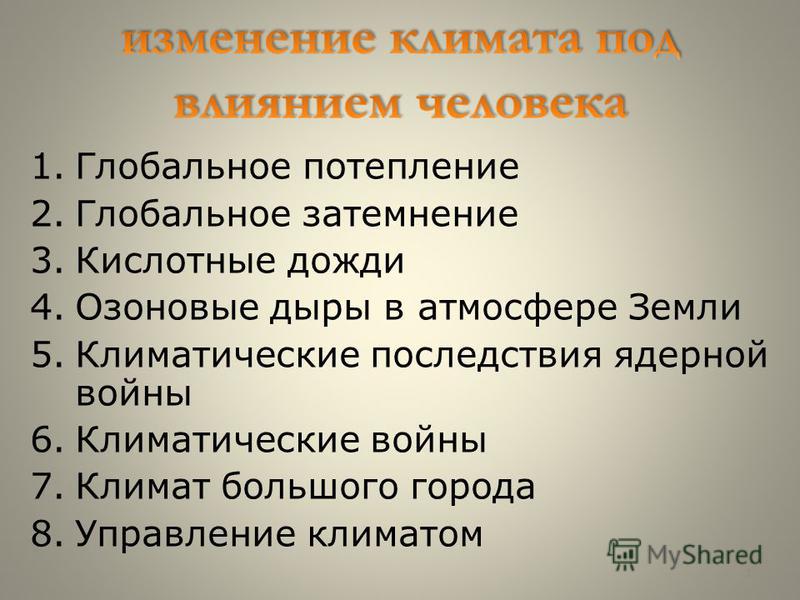 изменение климата под влиянием человека

1. Глобальное потепление
2. Глобальное затемнение
3. Кислотные дожди
4. Озоновые дыры в атмосфере Земли
5. Климатические последствия ядерной войны
6. Климатические войны
7. Климат большого города
8. Управление климатом

MyShared